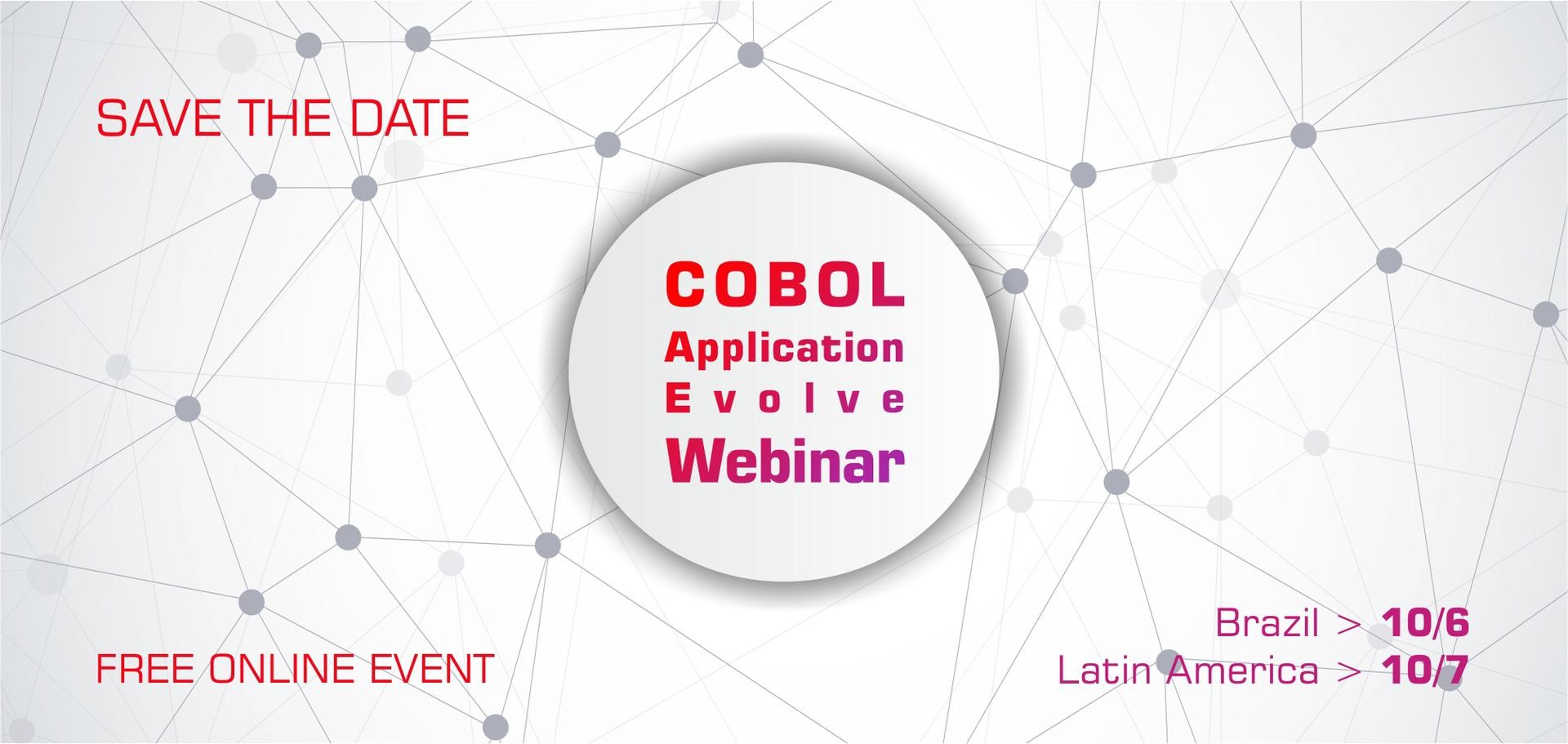 SAVE THE DATE

COBOL
Application
Evolve
Webinar

FREE ONLINE EVENT

Brazil > 10/6
Latin America > 10/7